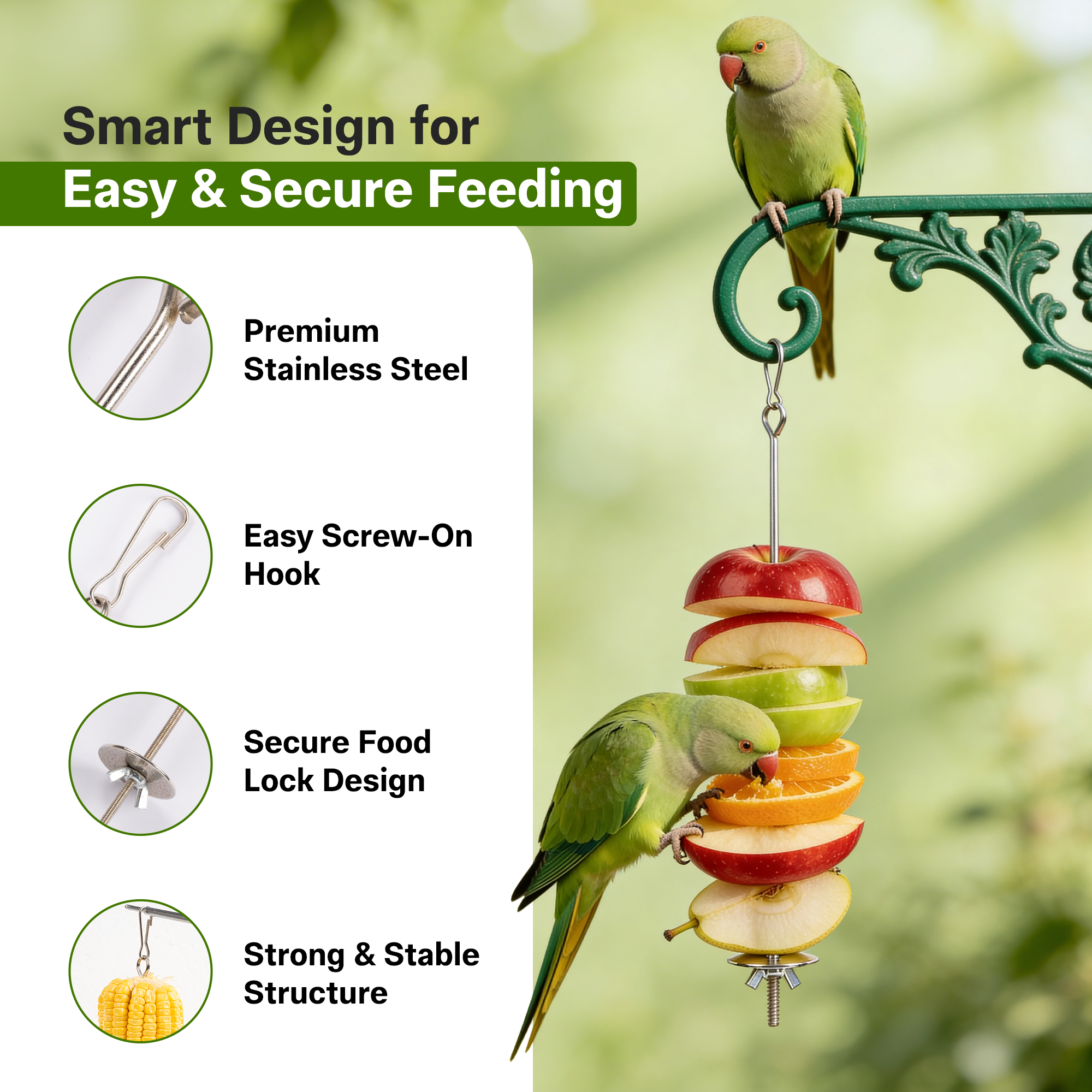 Smart Design for
Easy & Secure Feeding

Premium Stainless Steel

Easy Screw-On Hook

Secure Food Lock Design

Strong & Stable Structure